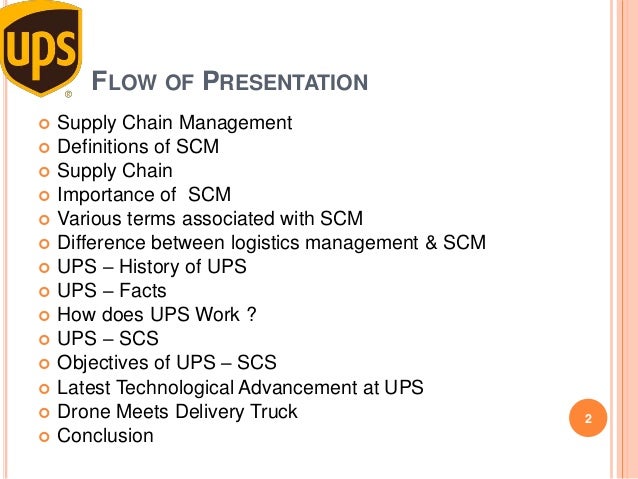 ups
®

FLOW OF PRESENTATION

- Supply Chain Management
- Definitions of SCM
- Supply Chain
- Importance of SCM
- Various terms associated with SCM
- Difference between logistics management & SCM
- UPS – History of UPS
- UPS – Facts
- How does UPS Work ?
- UPS – SCS
- Objectives of UPS – SCS
- Latest Technological Advancement at UPS
- Drone Meets Delivery Truck
- Conclusion

2